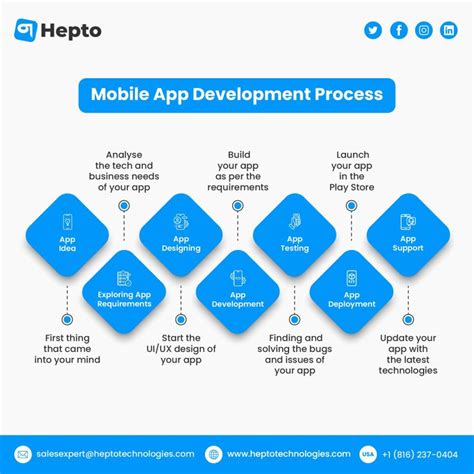 Hepto

Mobile App Development Process

Analyse the tech and business needs of your app

Build your app as per the requirements

Launch your app in the Play Store

App Idea

App Designing

App Testing

App Support

Exploring App Requirements

App Development

App Deployment

First thing that came into your mind

Start the UI/UX design of your app

Finding and solving the bugs and issues of your app

Update your app with the latest technologies

salesexpert@heptotechnologies.com

www.heptotechnologies.com

USA +1 (816) 237-0404